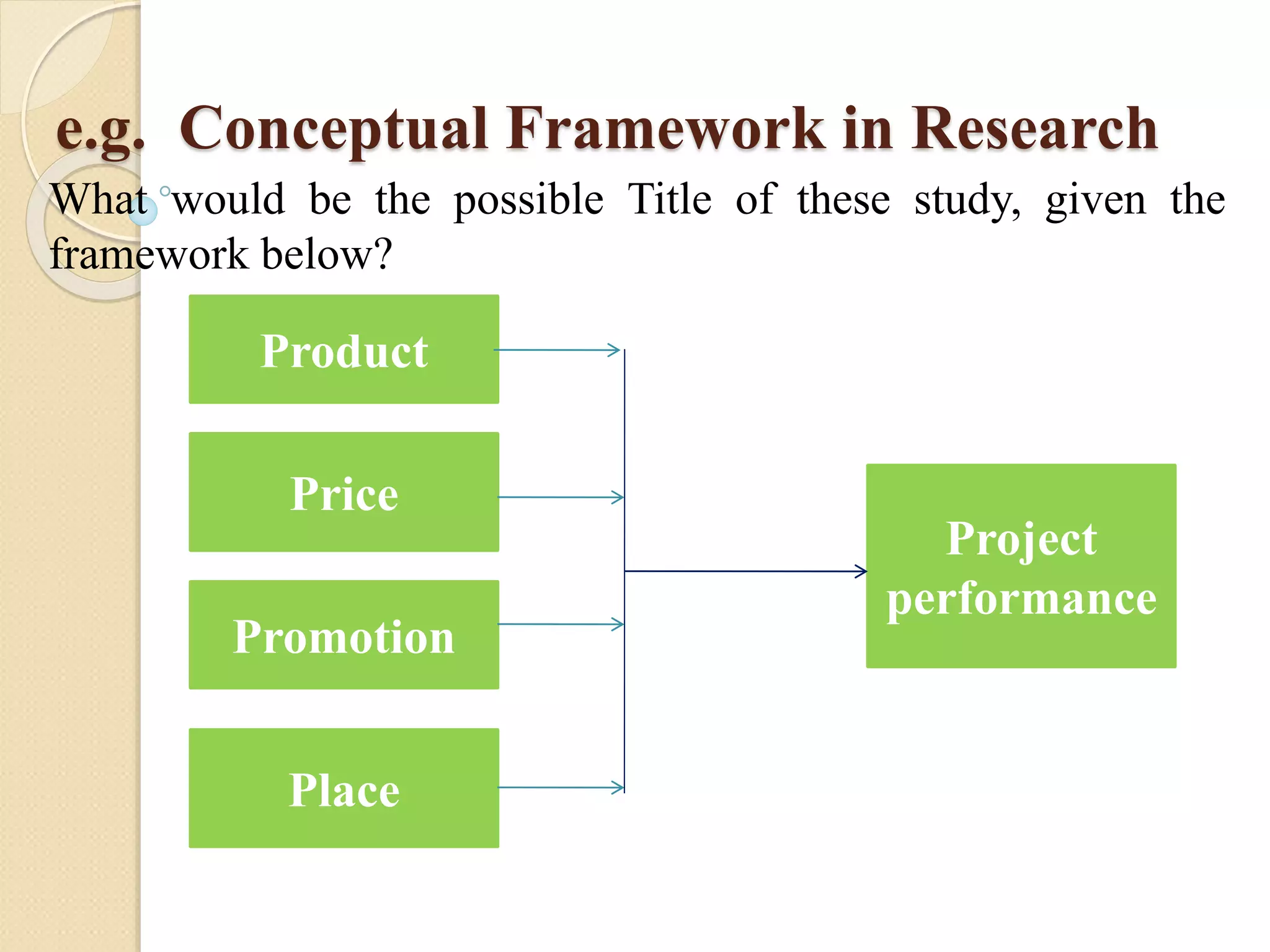 e.g. Conceptual Framework in Research

What would be the possible Title of these study, given the framework below?

Product

Price

Promotion

Place

Project performance